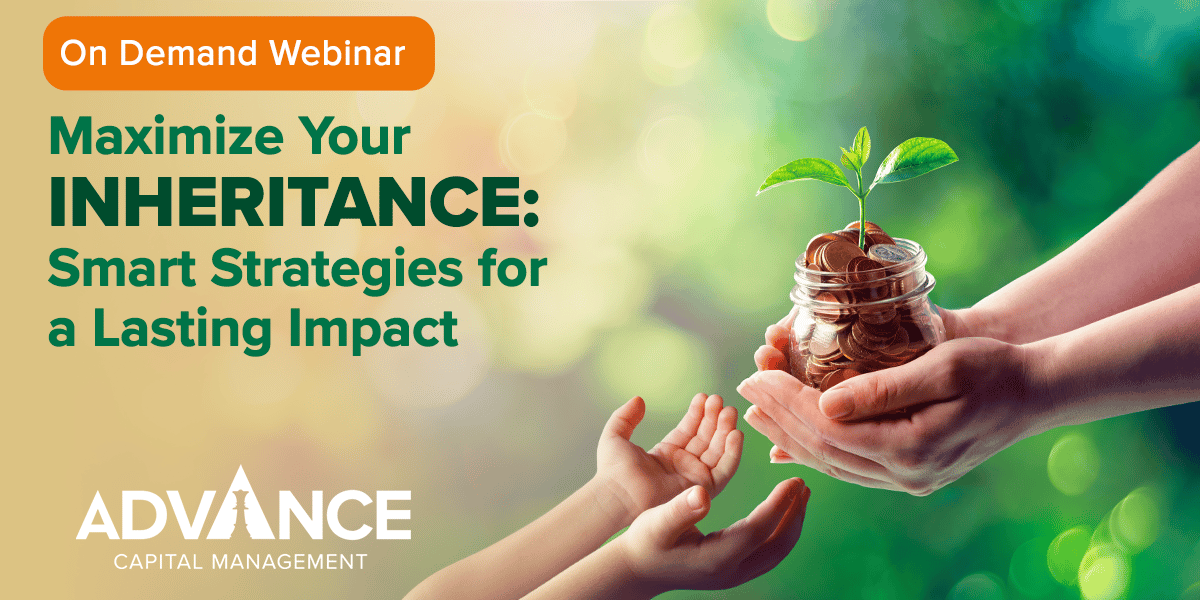 On Demand Webinar

Maximize Your INHERITANCE: Smart Strategies for a Lasting Impact

ADVANCE
CAPITAL MANAGEMENT